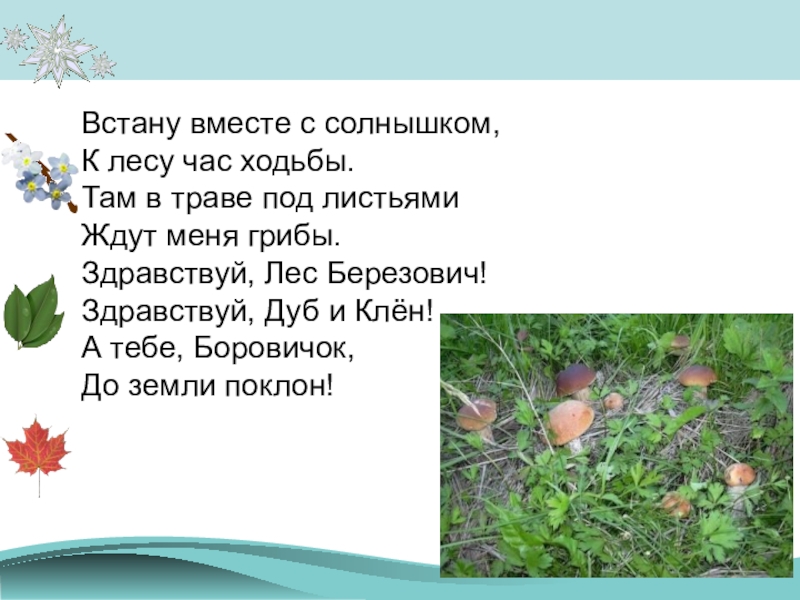 Встану вместе с солнышком,
К лесу час ходьбы.
Там в траве под листьями
Ждут меня грибы.
Здравствуй, Лес Березович!
Здравствуй, Дуб и Клён!
А тебе, Боровичок,
До земли поклон!